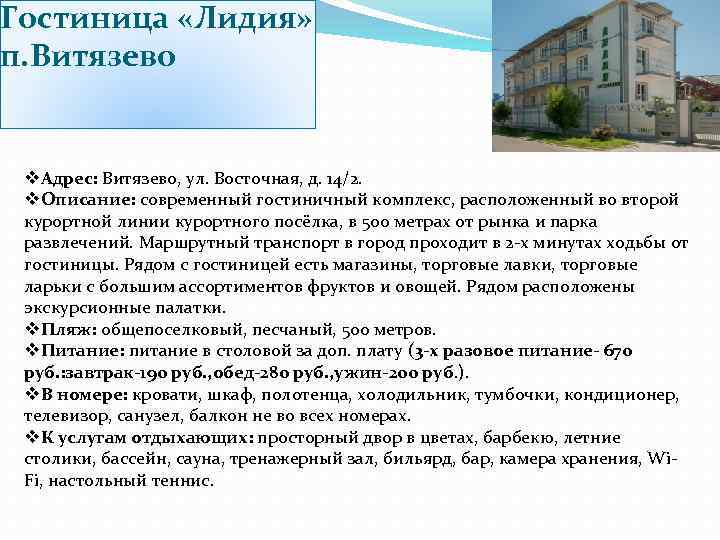 Гостиница «Лидия» п.Витязево

❖Адрес: Витязево, ул. Восточная, д. 14/2.
❖Описание: современный гостиничный комплекс, расположенный во второй курортной линии курортного посёлка, в 500 метрах от рынка и парка развлечений. Маршрутный транспорт в город проходит в 2-х минутах ходьбы от гостиницы. Рядом с гостиницей есть магазины, торговые лавки, торговые ларьки с большим ассортиментов фруктов и овощей. Рядом расположены экскурсионные палатки.
❖Пляж: общепоселковый, песчаный, 500 метров.
❖Питание: питание в столовой за доп. плату (3-х разовое питание- 670 руб.:завтрак-190 руб.,обед-280 руб.,ужин-200 руб.).
❖В номере: кровати, шкаф, полотенца, холодильник, тумбочки, кондиционер, телевизор, санузел, балкон не во всех номерах.
❖К услугам отдыхающих: просторный двор в цветах, барбекю, летние столики, бассейн, сауна, тренажерный зал, бильярд, бар, камера хранения, Wi-Fi, настольный теннис.